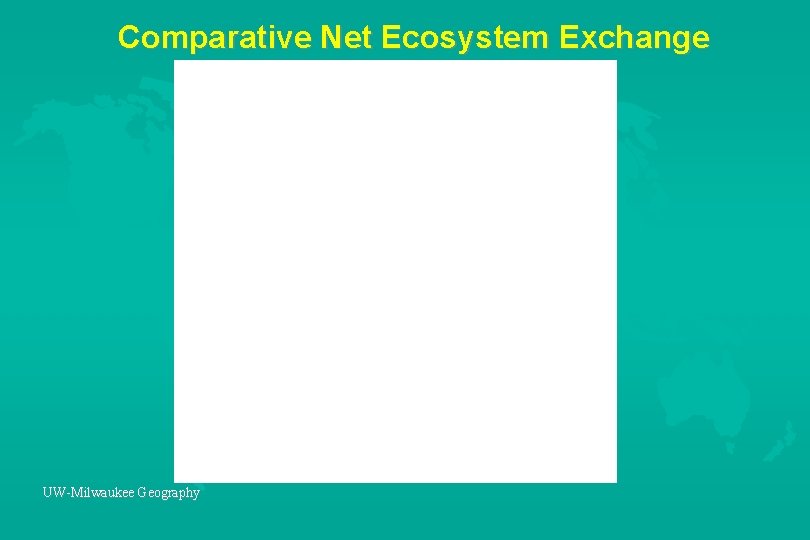 Comparative Net Ecosystem Exchange

UW-Milwaukee Geography